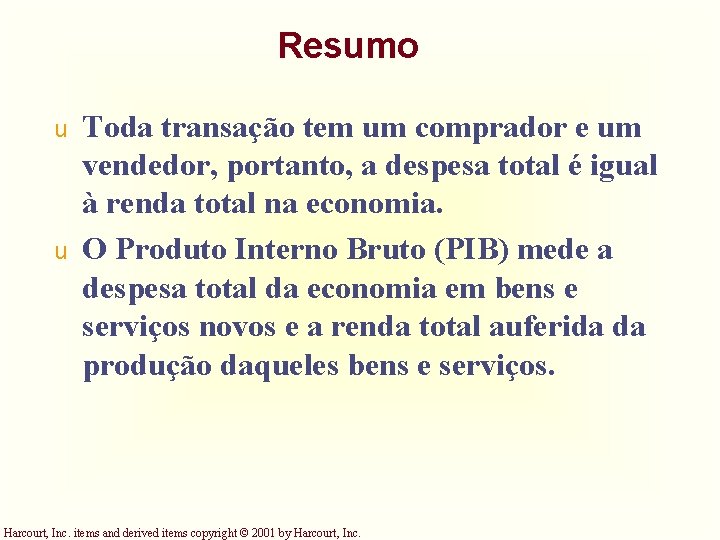 Resumo

u Toda transação tem um comprador e um vendedor, portanto, a despesa total é igual à renda total na economia.

u O Produto Interno Bruto (PIB) mede a despesa total da economia em bens e serviços novos e a renda total auferida da produção daqueles bens e serviços.

Harcourt, Inc. items and derived items copyright © 2001 by Harcourt, Inc.